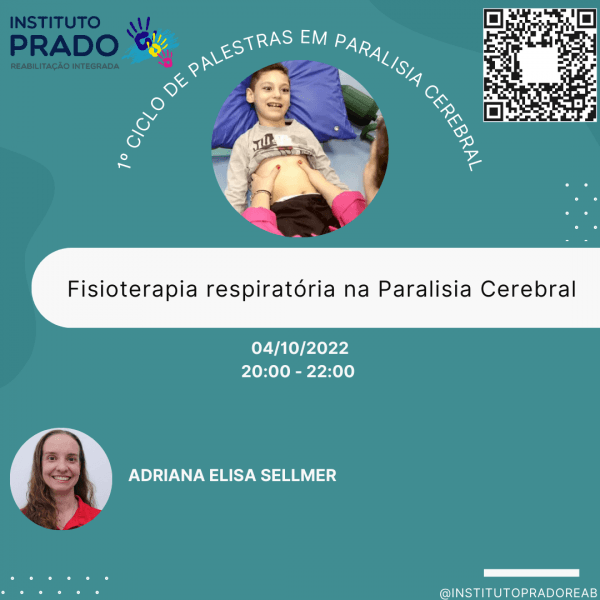 INSTITUTO PRADO
REABILITAÇÃO INTEGRADA

1º CICLO DE PALESTRAS EM PARALISIA CEREBRAL

Fisioterapia respiratória na Paralisia Cerebral

04/10/2022
20:00 - 22:00

ADRIANA ELISA SELLMER

@INSTITUTOPRADOREAB